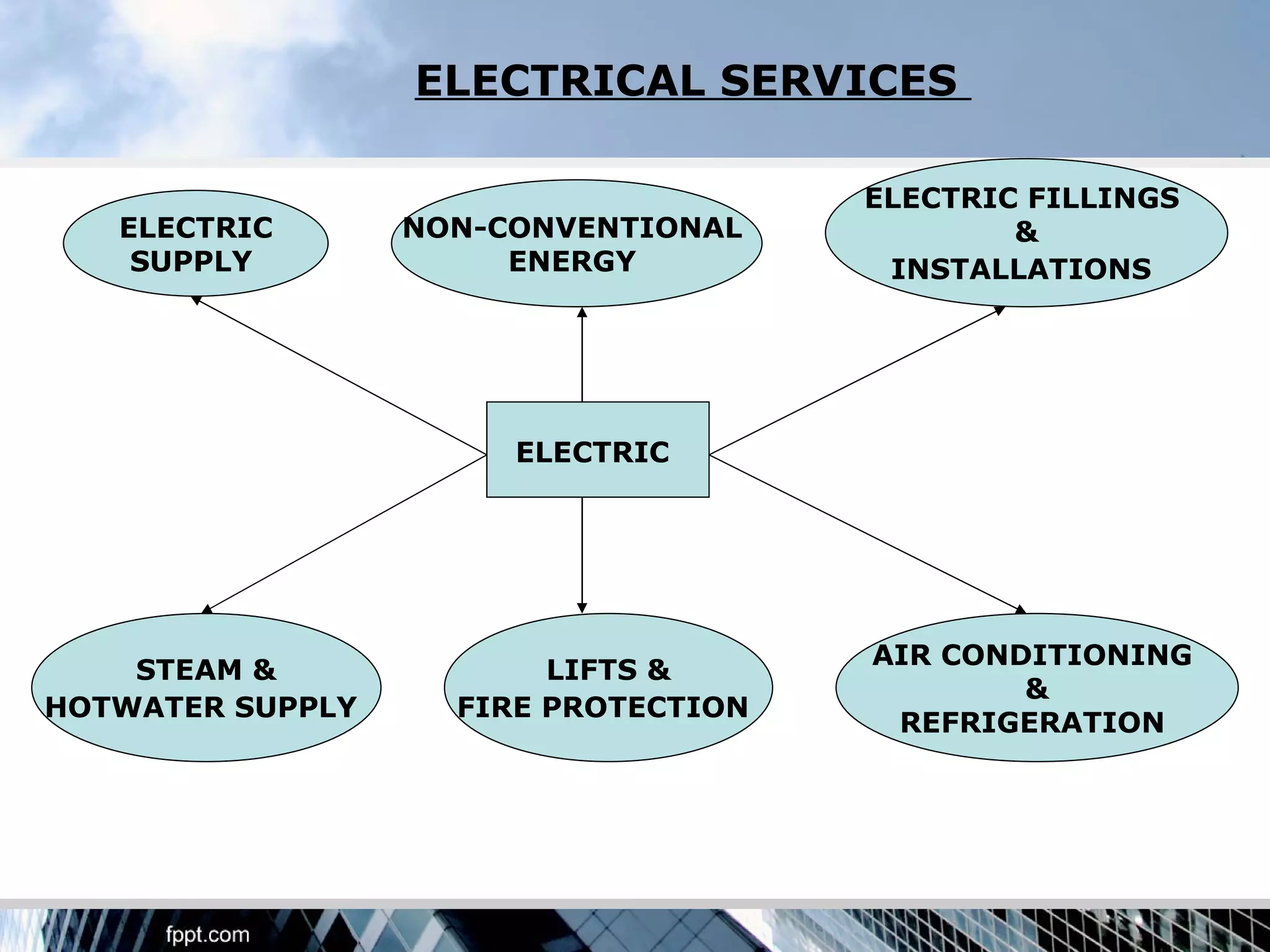 ELECTRICAL SERVICES

ELECTRIC SUPPLY

NON-CONVENTIONAL ENERGY

ELECTRIC FILLINGS & INSTALLATIONS

ELECTRIC

STEAM & HOTWATER SUPPLY

LIFTS & FIRE PROTECTION

AIR CONDITIONING & REFRIGERATION

fppt.com